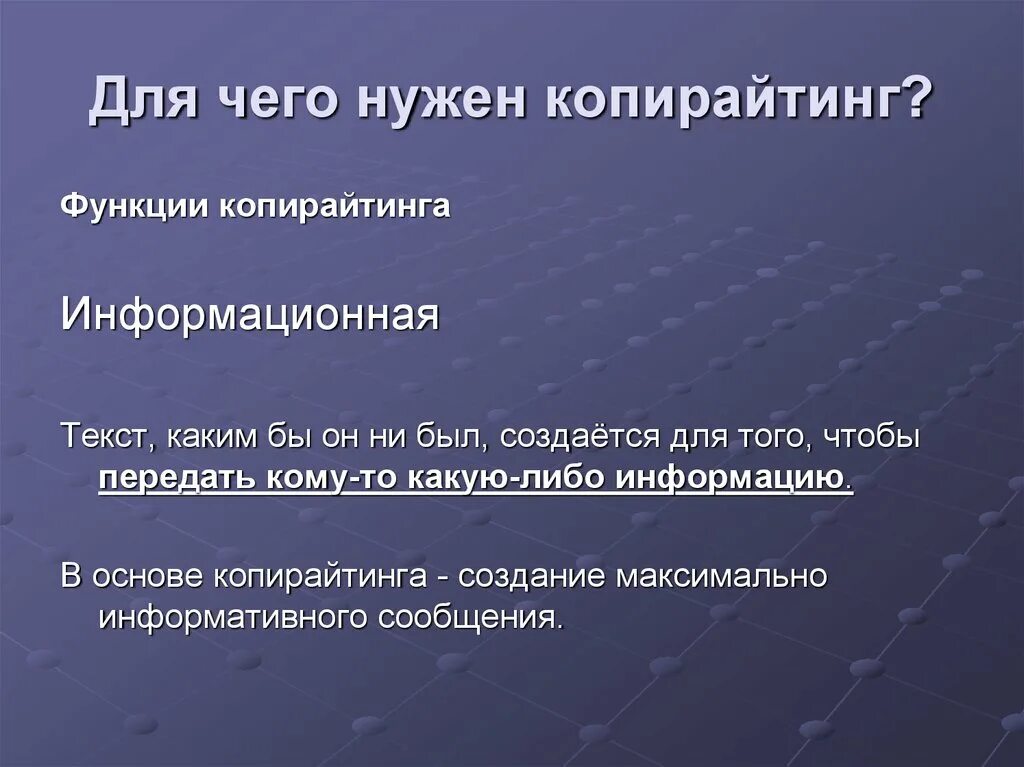 Для чего нужен копирайтинг?

Функции копирайтинга

Информационная

Текст, каким бы он ни был, создаётся для того, чтобы передать кому-то какую-либо информацию.

В основе копирайтинга - создание максимально информативного сообщения.